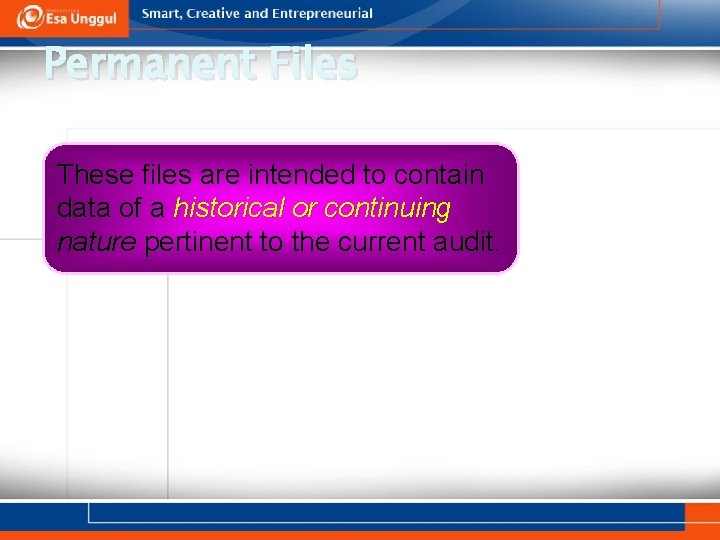 Esa Unggul

Smart, Creative and Entrepreneurial

Permanent Files

These files are intended to contain data of a historical or continuing nature pertinent to the current audit.